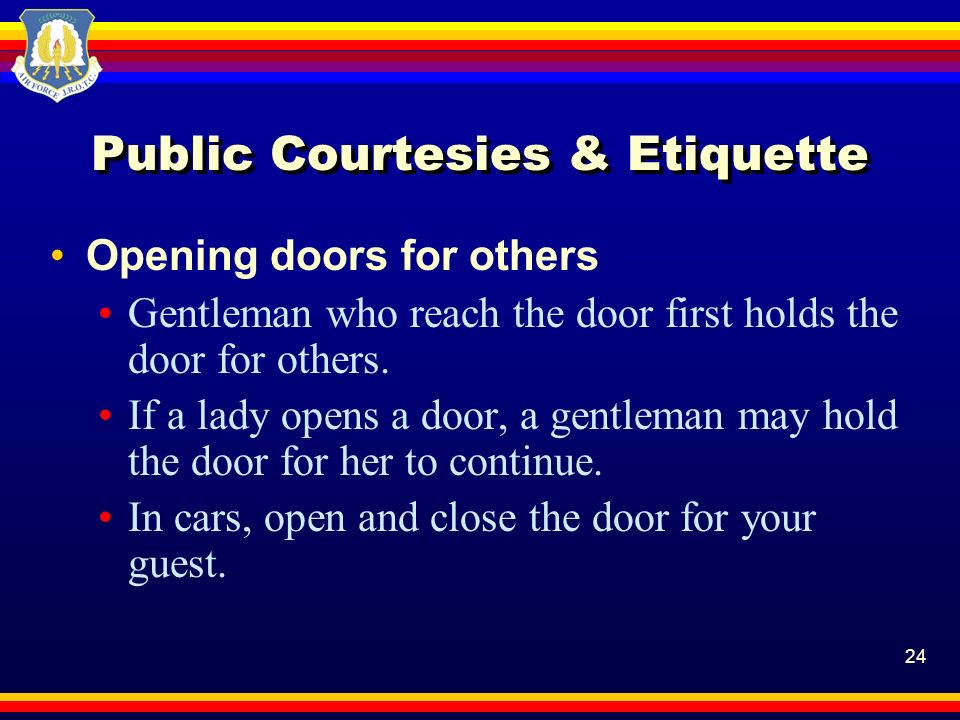 AIR FORCE J.R.O.T.C.

Public Courtesies & Etiquette

• Opening doors for others
  • Gentleman who reach the door first holds the door for others.
  • If a lady opens a door, a gentleman may hold the door for her to continue.
  • In cars, open and close the door for your guest.

24